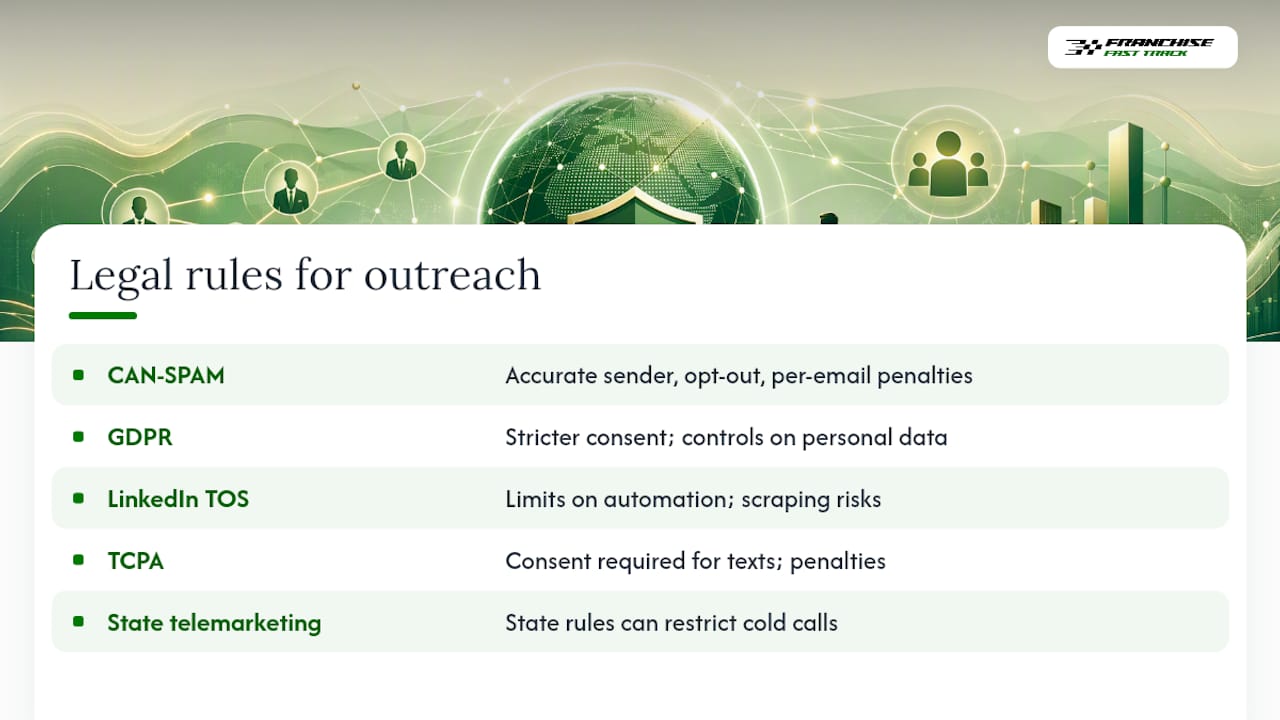 FRANCHISE FAST TRACK

Legal rules for outreach

| | |
|---|---|
| CAN-SPAM | Accurate sender, opt-out, per-email penalties |
| GDPR | Stricter consent; controls on personal data |
| LinkedIn TOS | Limits on automation; scraping risks |
| TCPA | Consent required for texts; penalties |
| State telemarketing | State rules can restrict cold calls |